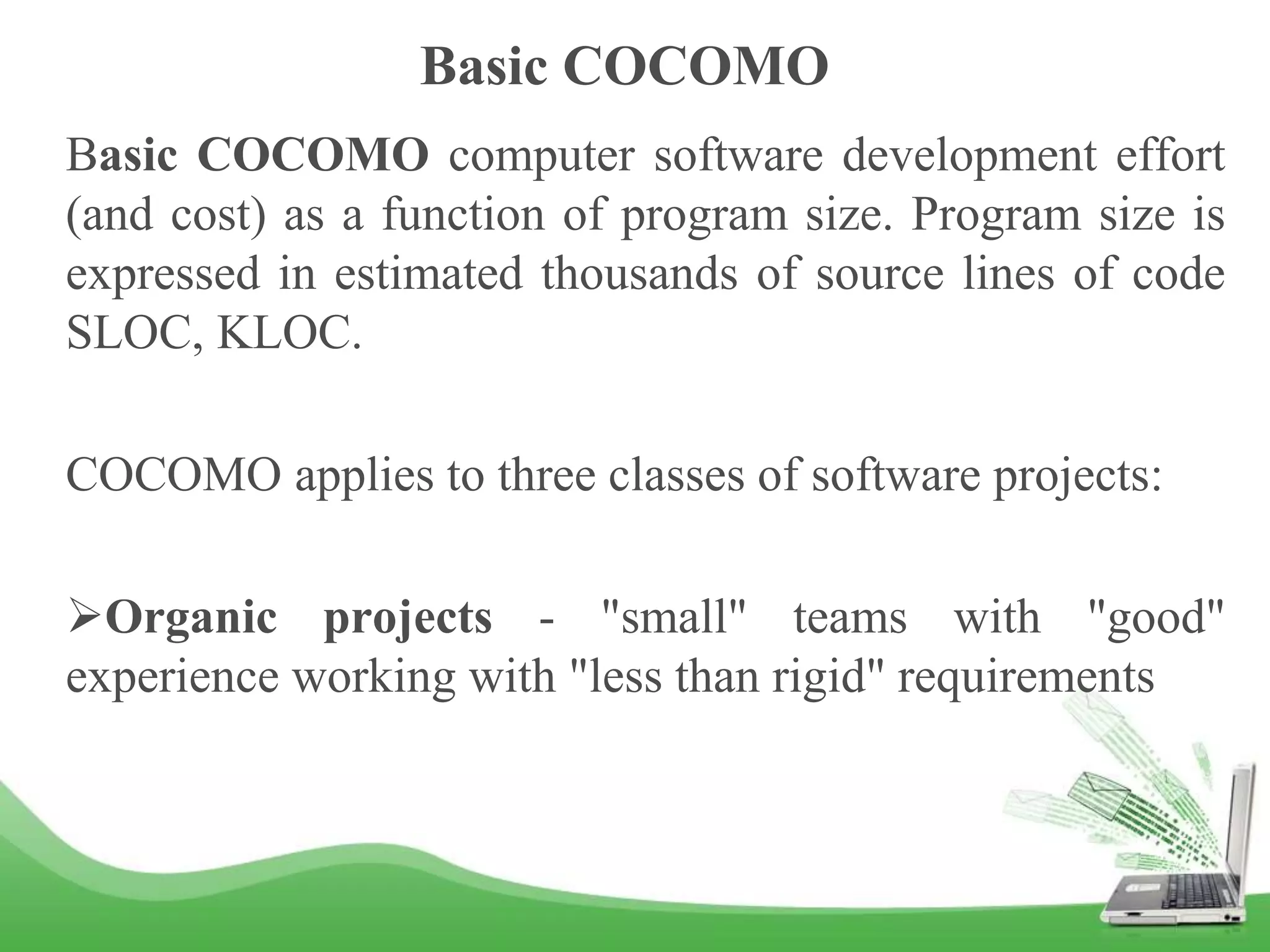 Basic COCOMO

Basic COCOMO computer software development effort (and cost) as a function of program size. Program size is expressed in estimated thousands of source lines of code SLOC, KLOC.

COCOMO applies to three classes of software projects:

➢Organic projects - "small" teams with "good" experience working with "less than rigid" requirements